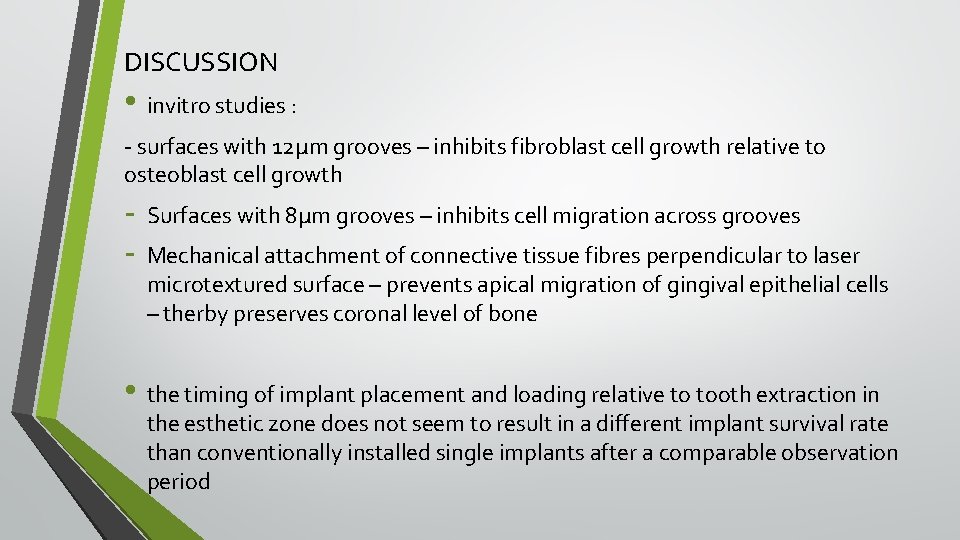 DISCUSSION

• invitro studies :

- surfaces with 12µm grooves – inhibits fibroblast cell growth relative to osteoblast cell growth

- Surfaces with 8µm grooves – inhibits cell migration across grooves

- Mechanical attachment of connective tissue fibres perpendicular to laser microtextured surface – prevents apical migration of gingival epithelial cells – therby preserves coronal level of bone

• the timing of implant placement and loading relative to tooth extraction in the esthetic zone does not seem to result in a different implant survival rate than conventionally installed single implants after a comparable observation period